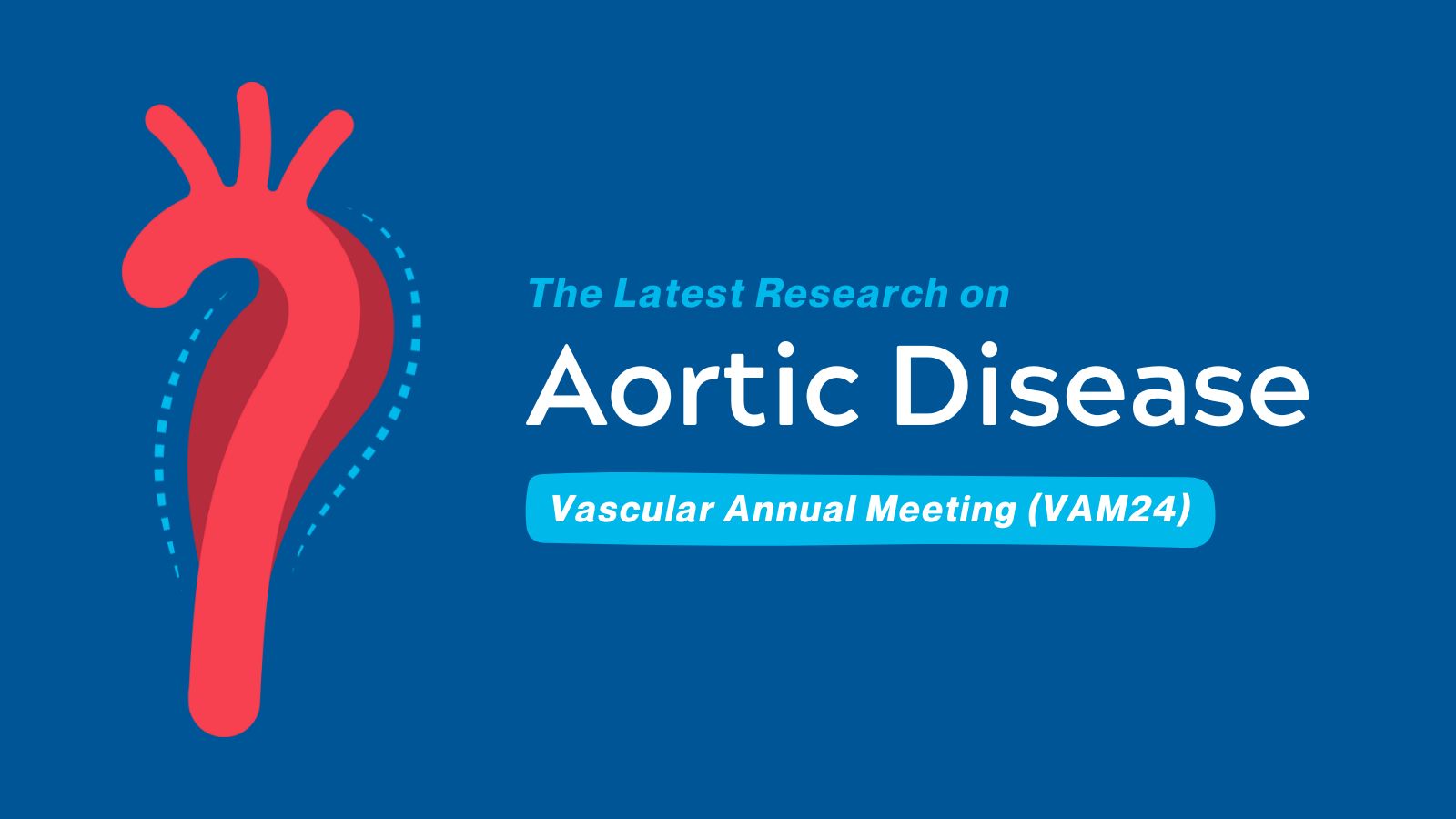 The Latest Research on

Aortic Disease

Vascular Annual Meeting (VAM24)